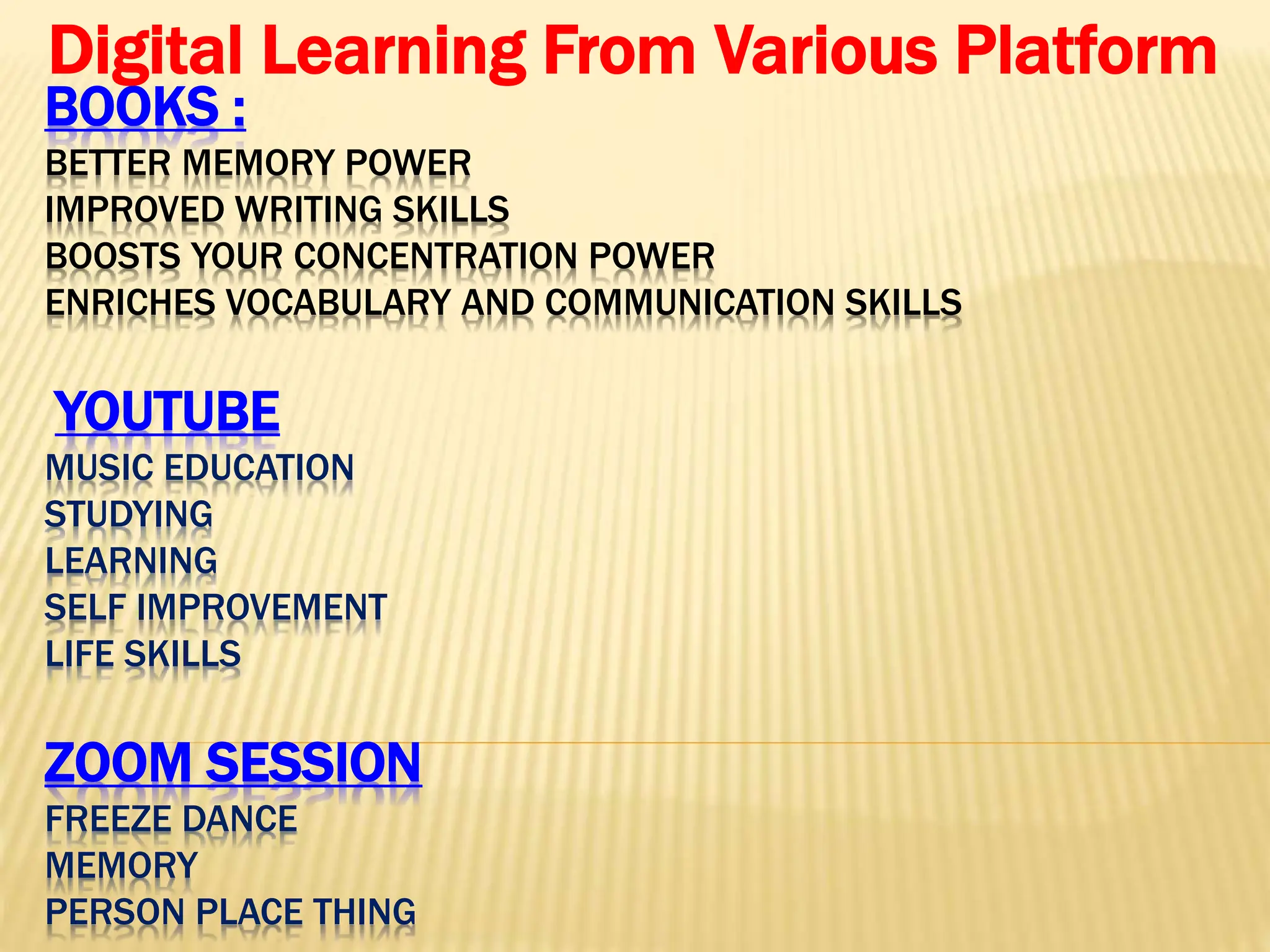 Digital Learning From Various Platform

BOOKS :

BETTER MEMORY POWER
IMPROVED WRITING SKILLS
BOOSTS YOUR CONCENTRATION POWER
ENRICHES VOCABULARY AND COMMUNICATION SKILLS

YOUTUBE

MUSIC EDUCATION
STUDYING
LEARNING
SELF IMPROVEMENT
LIFE SKILLS

ZOOM SESSION

FREEZE DANCE
MEMORY
PERSON PLACE THING